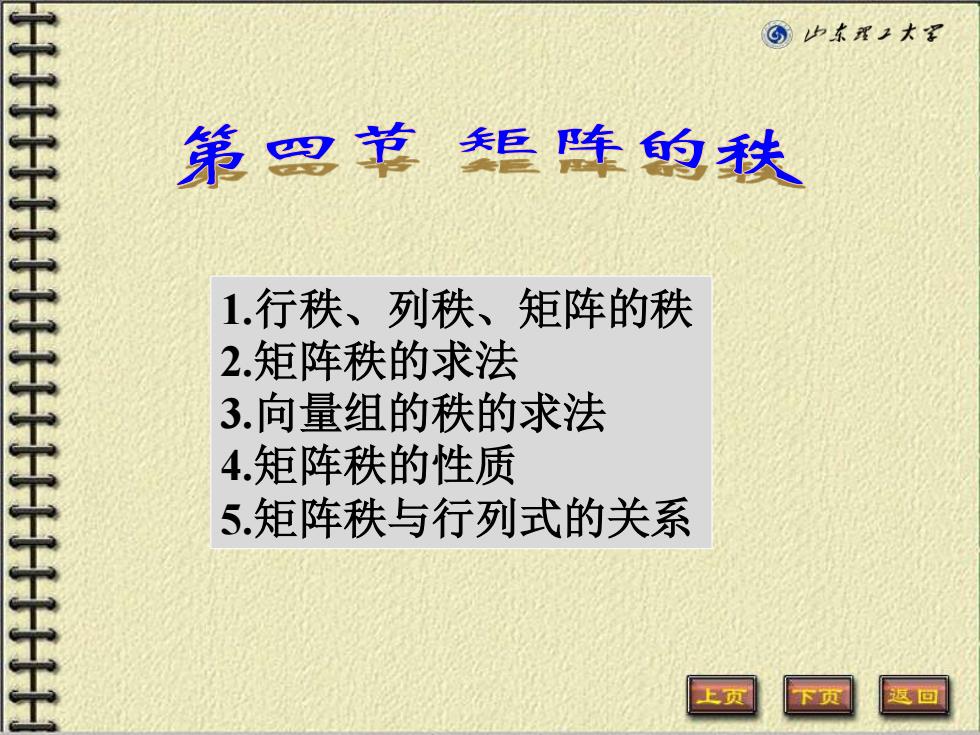 山东理工大学

第四节 矩阵的秩

1.行秩、列秩、矩阵的秩
2.矩阵秩的求法
3.向量组的秩的求法
4.矩阵秩的性质
5.矩阵秩与行列式的关系

上页 下页 返回